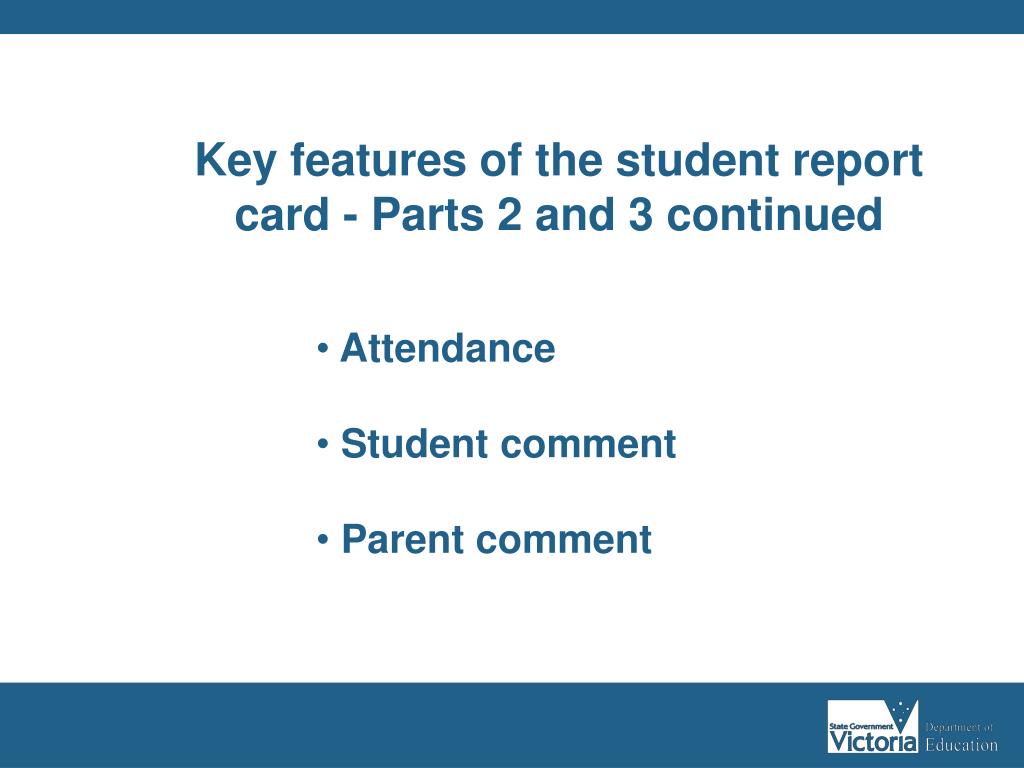 Key features of the student report card - Parts 2 and 3 continued

• Attendance

• Student comment

• Parent comment

State Government Victoria Department of Education